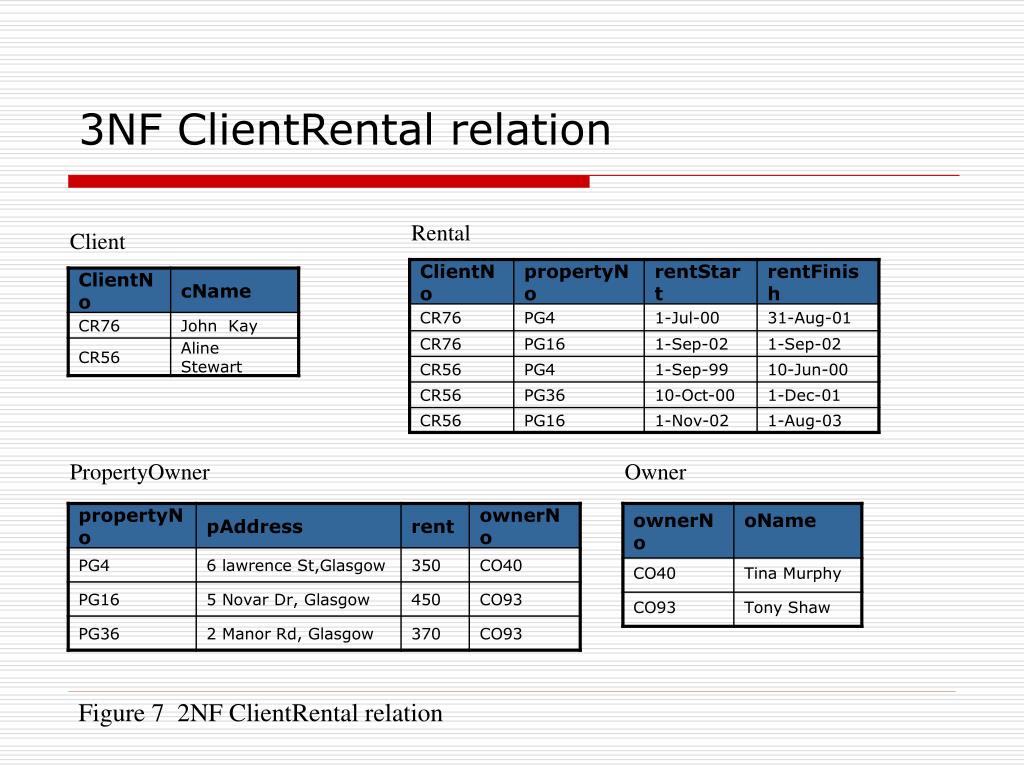 3NF ClientRental relation

Client

| ClientNo | cName |
|---|---|
| CR76 | John Kay |
| CR56 | Aline Stewart |

Rental

| ClientNo | propertyNo | rentStart | rentFinish |
|---|---|---|---|
| CR76 | PG4 | 1-Jul-00 | 31-Aug-01 |
| CR76 | PG16 | 1-Sep-02 | 1-Sep-02 |
| CR56 | PG4 | 1-Sep-99 | 10-Jun-00 |
| CR56 | PG36 | 10-Oct-00 | 1-Dec-01 |
| CR56 | PG16 | 1-Nov-02 | 1-Aug-03 |

PropertyOwner

| propertyNo | pAddress | rent | ownerNo |
|---|---|---|---|
| PG4 | 6 lawrence St,Glasgow | 350 | CO40 |
| PG16 | 5 Novar Dr, Glasgow | 450 | CO93 |
| PG36 | 2 Manor Rd, Glasgow | 370 | CO93 |

Owner

| ownerNo | oName |
|---|---|
| CO40 | Tina Murphy |
| CO93 | Tony Shaw |

Figure 7 2NF ClientRental relation